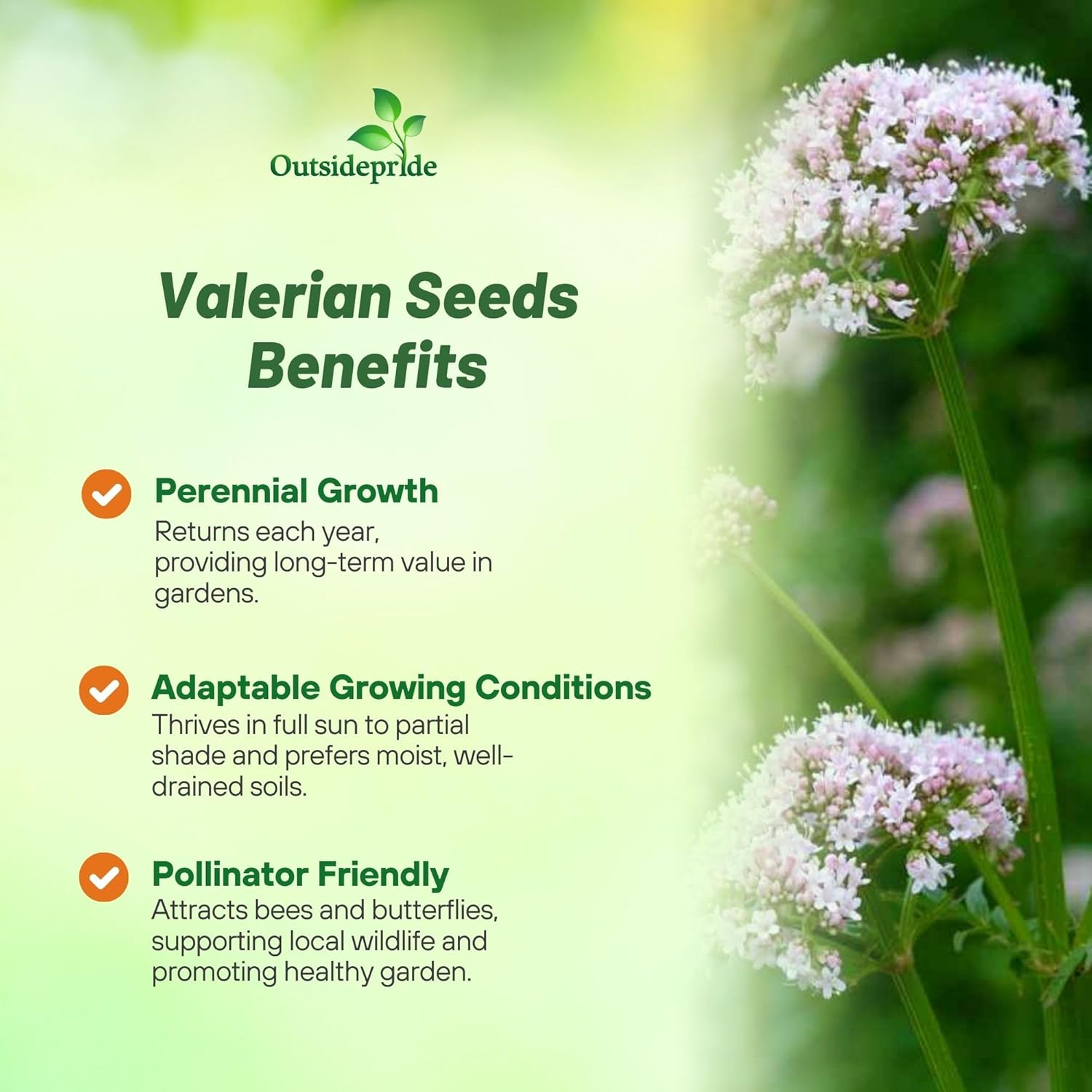 Outsidepride

Valerian Seeds Benefits

Perennial Growth
Returns each year, providing long-term value in gardens.

Adaptable Growing Conditions
Thrives in full sun to partial shade and prefers moist, well-drained soils.

Pollinator Friendly
Attracts bees and butterflies, supporting local wildlife and promoting healthy garden.